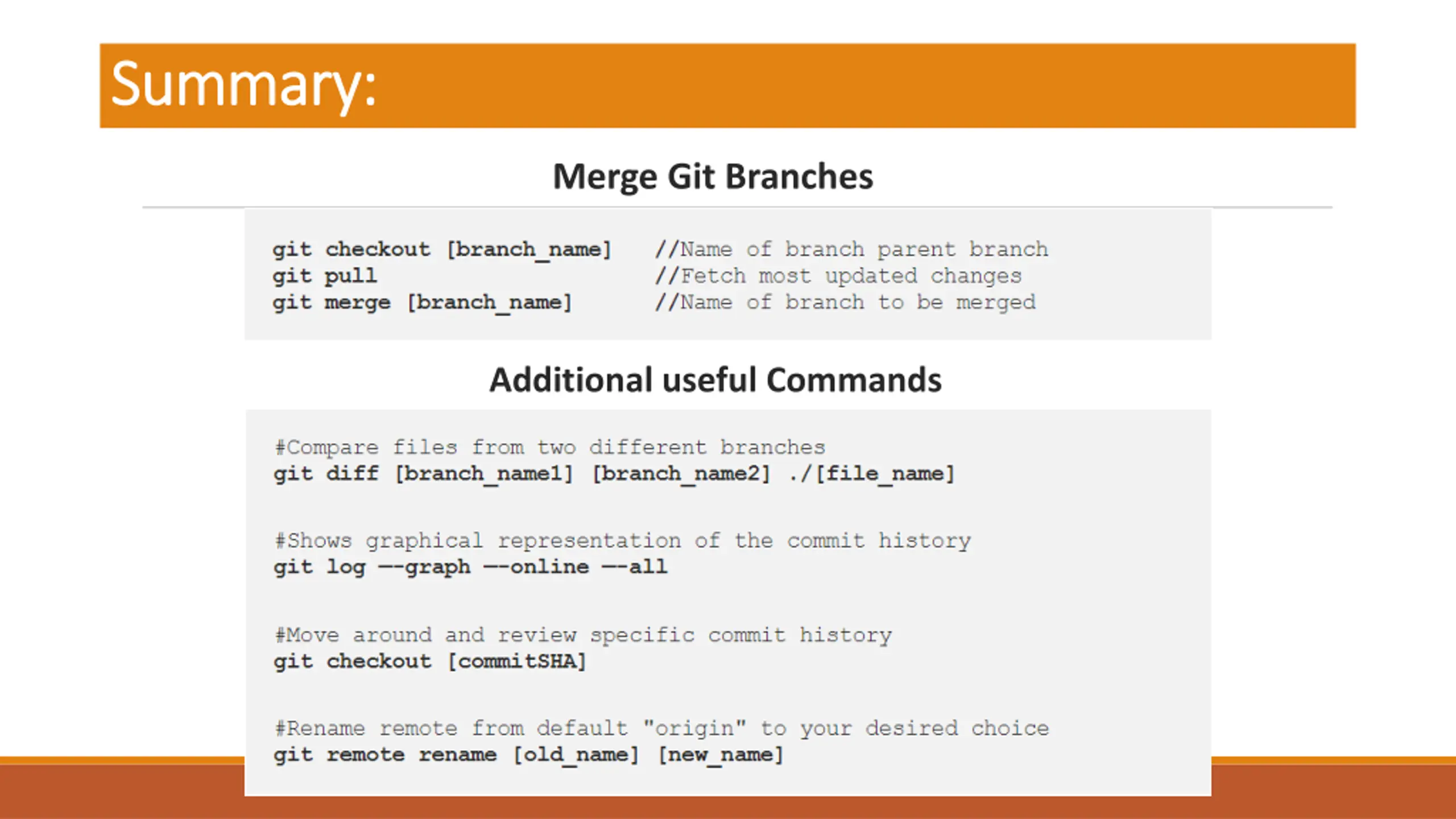 Summary:

Merge Git Branches

git checkout [branch_name] //Name of branch parent branch
git pull //Fetch most updated changes
git merge [branch_name] //Name of branch to be merged

Additional useful Commands

#Compare files from two different branches
git diff [branch_name1] [branch_name2] ./[file_name]

#Shows graphical representation of the commit history
git log --graph --online --all

#Move around and review specific commit history
git checkout [commitSHA]

#Rename remote from default "origin" to your desired choice
git remote rename [old_name] [new_name]